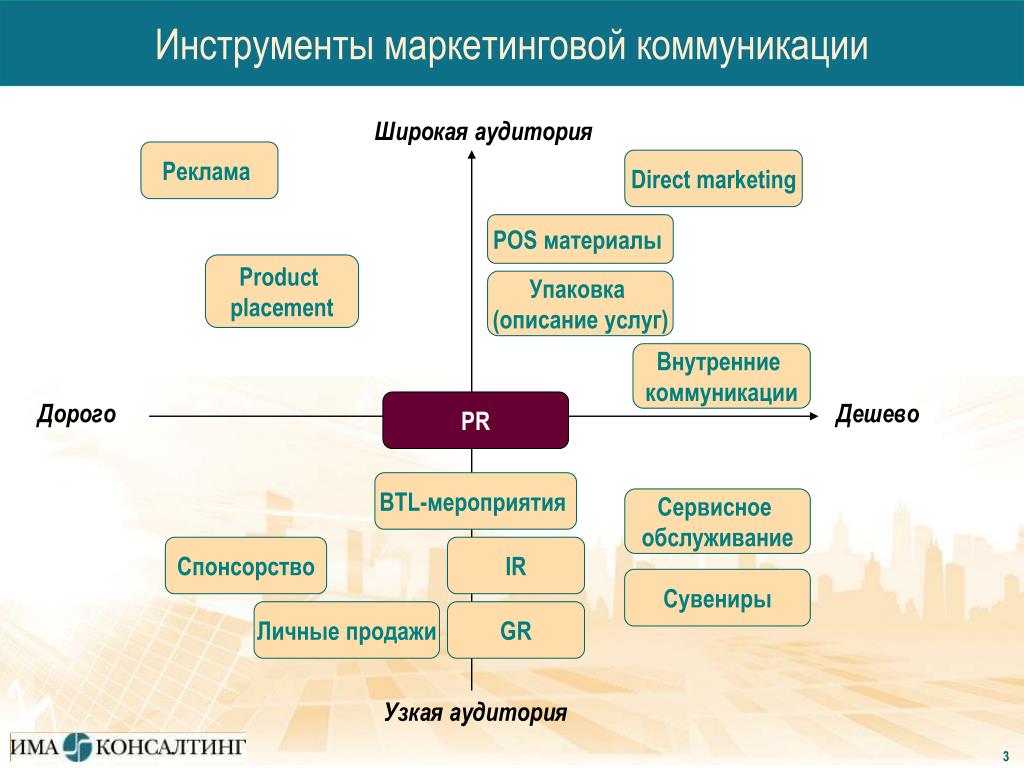 Инструменты маркетинговой коммуникации

Широкая аудитория

Реклама

Direct marketing

POS материалы

Product placement

Упаковка (описание услуг)

Внутренние коммуникации

Дорого

PR

Дешево

BTL-мероприятия

Сервисное обслуживание

Спонсорство

IR

Сувениры

Личные продажи

GR

Узкая аудитория

ИМА КОНСАЛТИНГ

3